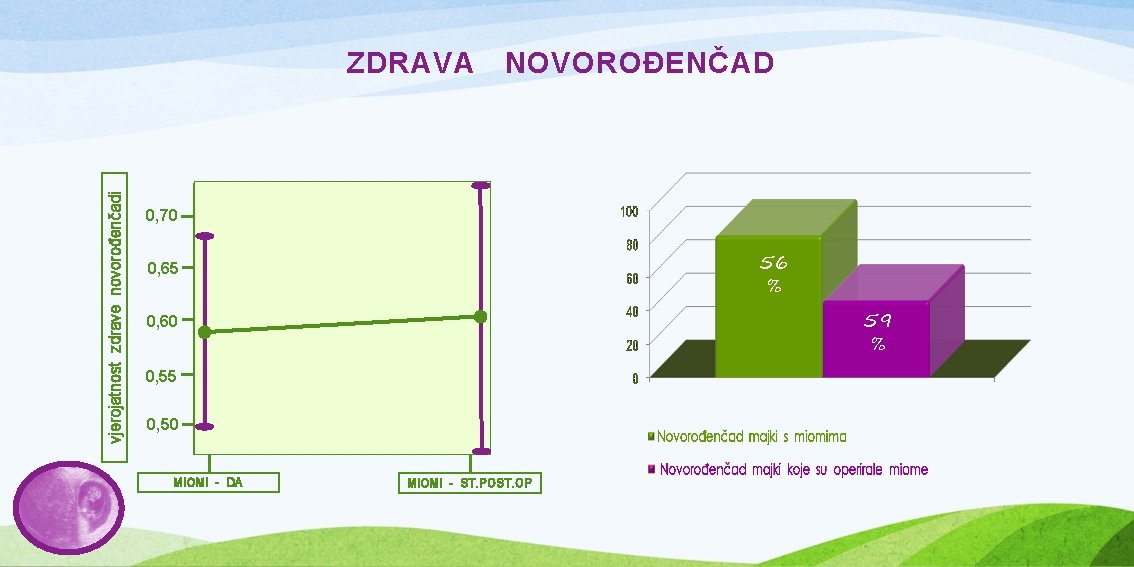 ZDRAVA NOVOROĐENČAD

vjerojatnost zdrave novorođenčadi

0,70
0,65
0,60
0,55
0,50

MIOMI - DA
MIOMI - ST.POST.OP

100
80
60
40
20
0

56 %
59 %

Novorođenčad majki s miomima
Novorođenčad majki koje su operirale miome